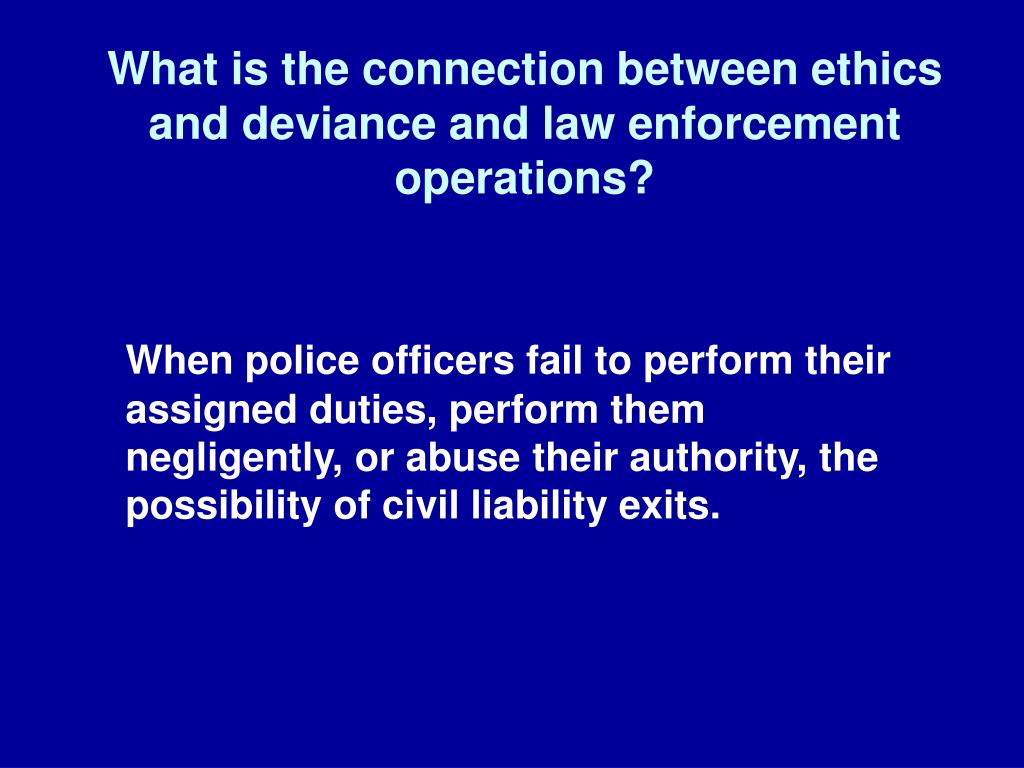 What is the connection between ethics and deviance and law enforcement operations?

When police officers fail to perform their assigned duties, perform them negligently, or abuse their authority, the possibility of civil liability exits.